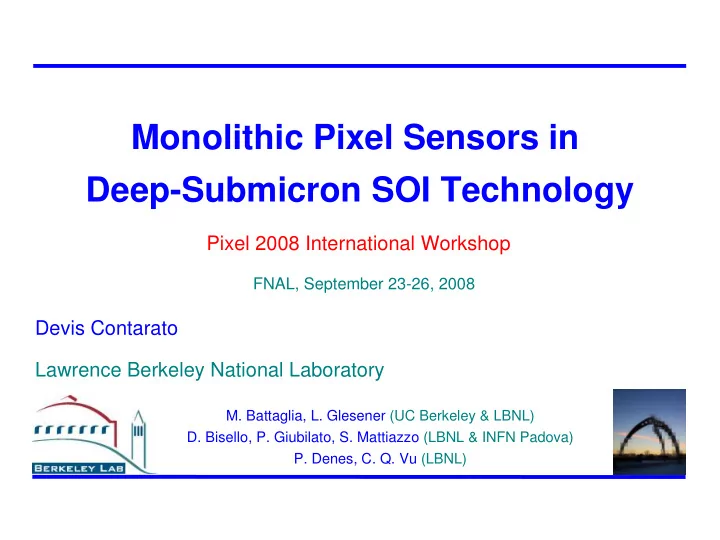 Monolithic Pixel Sensors in Deep-Submicron SOI Technology

Pixel 2008 International Workshop

FNAL, September 23-26, 2008

Devis Contarato

Lawrence Berkeley National Laboratory

BERKELEY LAB

M. Battaglia, L. Glesener (UC Berkeley & LBNL)
D. Bisello, P. Giubilato, S. Mattiazzo (LBNL & INFN Padova)
P. Denes, C. Q. Vu (LBNL)